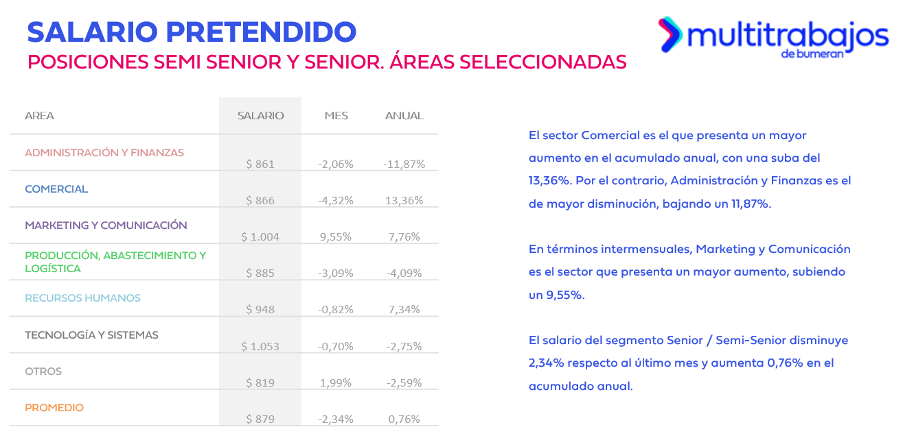 SALARIO PRETENDIDO
POSICIONES SEMI SENIOR Y SENIOR. ÁREAS SELECCIONADAS

multitrabajos
de bumeran

| AREA | SALARIO | MES | ANUAL |
|---|---|---|---|
| ADMINISTRACIÓN Y FINANZAS | $ 861 | -2,06% | -11,87% |
| COMERCIAL | $ 866 | -4,32% | 13,36% |
| MARKETING Y COMUNICACIÓN | $ 1.004 | 9,55% | 7,76% |
| PRODUCCIÓN, ABASTECIMIENTO Y LOGÍSTICA | $ 885 | -3,09% | -4,09% |
| RECURSOS HUMANOS | $ 948 | -0,82% | 7,34% |
| TECNOLOGÍA Y SISTEMAS | $ 1.053 | -0,70% | -2,75% |
| OTROS | $ 819 | 1,99% | -2,59% |
| PROMEDIO | $ 879 | -2,34% | 0,76% |

El sector Comercial es el que presenta un mayor aumento en el acumulado anual, con una suba del 13,36%. Por el contrario, Administración y Finanzas es el de mayor disminución, bajando un 11,87%.

En términos intermensuales, Marketing y Comunicación es el sector que presenta un mayor aumento, subiendo un 9,55%.

El salario del segmento Senior / Semi-Senior disminuye 2,34% respecto al último mes y aumenta 0,76% en el acumulado anual.